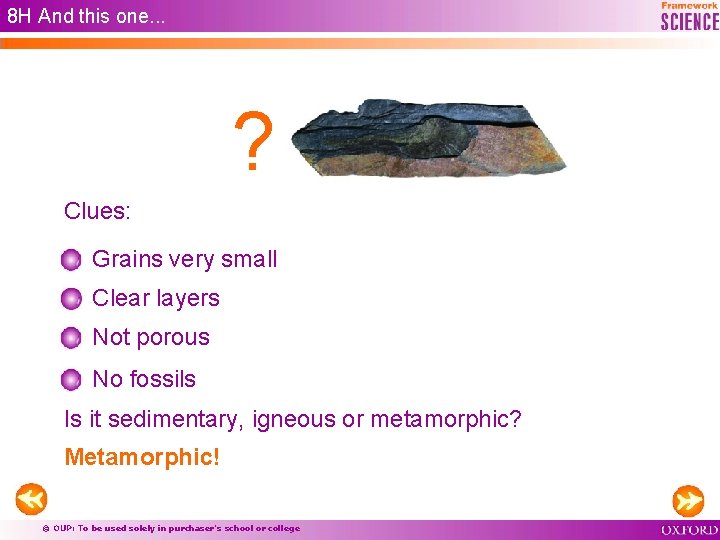 8H And this one...

Framework
SCIENCE

?

Clues:

Grains very small

Clear layers

Not porous

No fossils

Is it sedimentary, igneous or metamorphic?

Metamorphic!

© OUP: To be used solely in purchaser's school or college

OXFORD